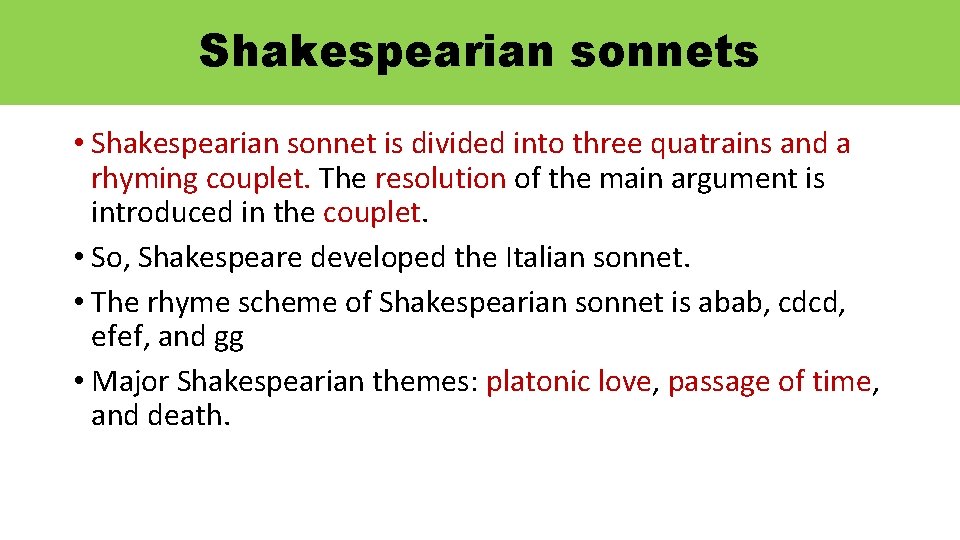 Shakespearian sonnets

• Shakespearian sonnet is divided into three quatrains and a rhyming couplet. The resolution of the main argument is introduced in the couplet.
• So, Shakespeare developed the Italian sonnet.
• The rhyme scheme of Shakespearian sonnet is abab, cdcd, efef, and gg
• Major Shakespearian themes: platonic love, passage of time, and death.